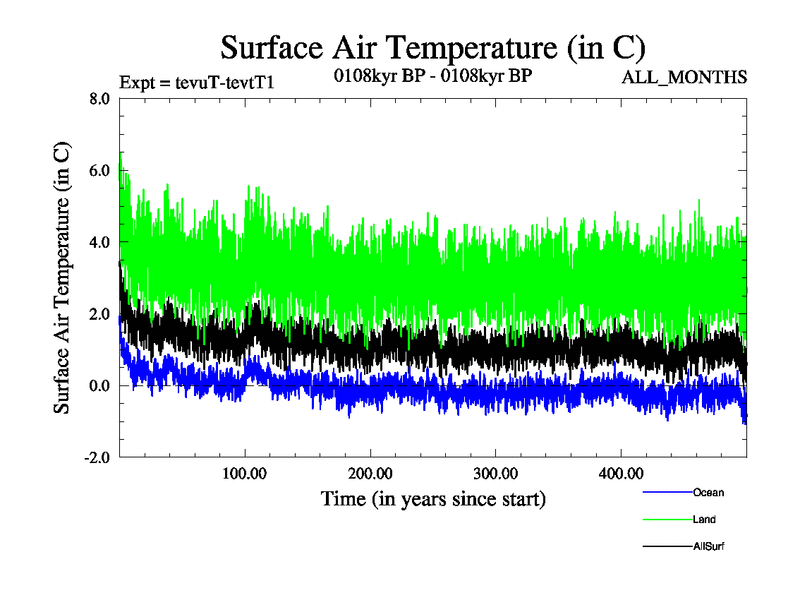 Surface Air Temperature (in C)

Expt = tevuT-tevtT1

0108kyr BP - 0108kyr BP

ALL_MONTHS

Surface Air Temperature (in C)

8.0
6.0
4.0
2.0
0.0
-2.0

100.00
200.00
300.00
400.00

Time (in years since start)

Ocean

Land

AllSurf